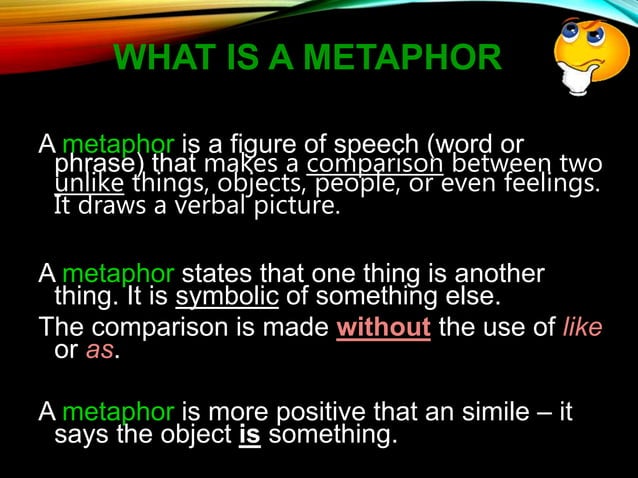 WHAT IS A METAPHOR

A metaphor is a figure of speech (word or phrase) that makes a comparison between two unlike things, objects, people, or even feelings. It draws a verbal picture.

A metaphor states that one thing is another thing. It is symbolic of something else.

The comparison is made without the use of like or as.

A metaphor is more positive that an simile – it says the object is something.